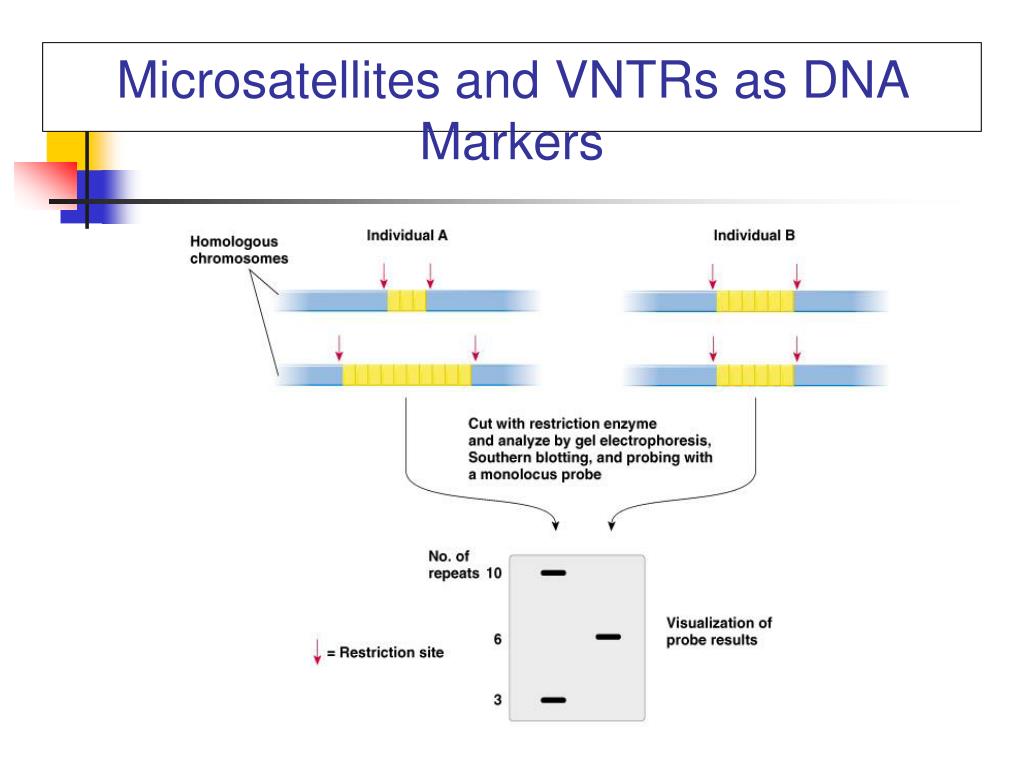 Microsatellites and VNTRs as DNA Markers

Homologous chromosomes

Individual A

Individual B

Cut with restriction enzyme and analyze by gel electrophoresis, Southern blotting, and probing with a monolocus probe

No. of repeats 10

6

3

= Restriction site

Visualization of probe results